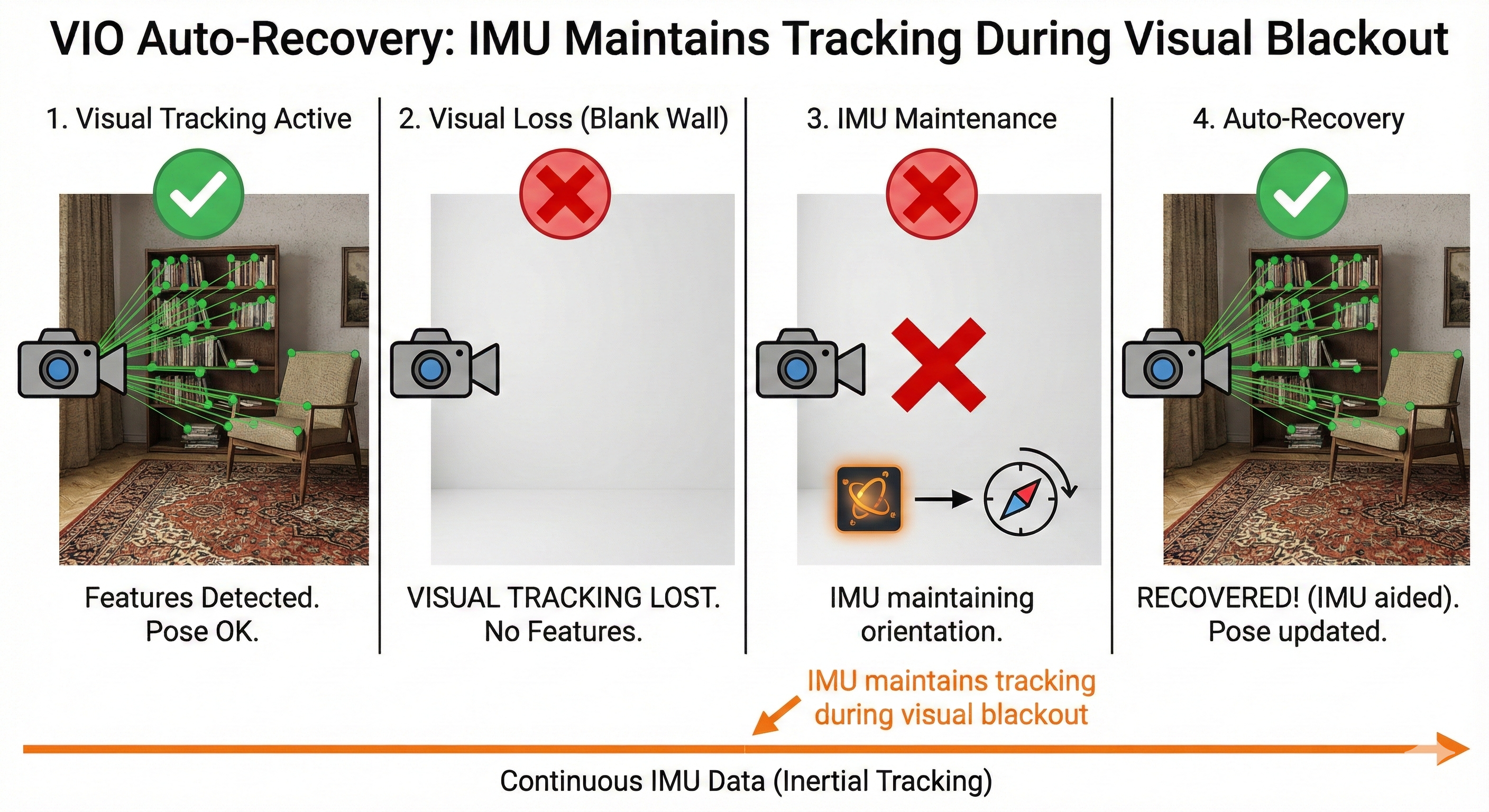 VIO Auto-Recovery: IMU Maintains Tracking During Visual Blackout

1. Visual Tracking Active

Features Detected. Pose OK.

2. Visual Loss (Blank Wall)

VISUAL TRACKING LOST. No Features.

3. IMU Maintenance

IMU maintaining orientation.

4. Auto-Recovery

RECOVERED! (IMU aided). Pose updated.

IMU maintains tracking during visual blackout

Continuous IMU Data (Inertial Tracking)